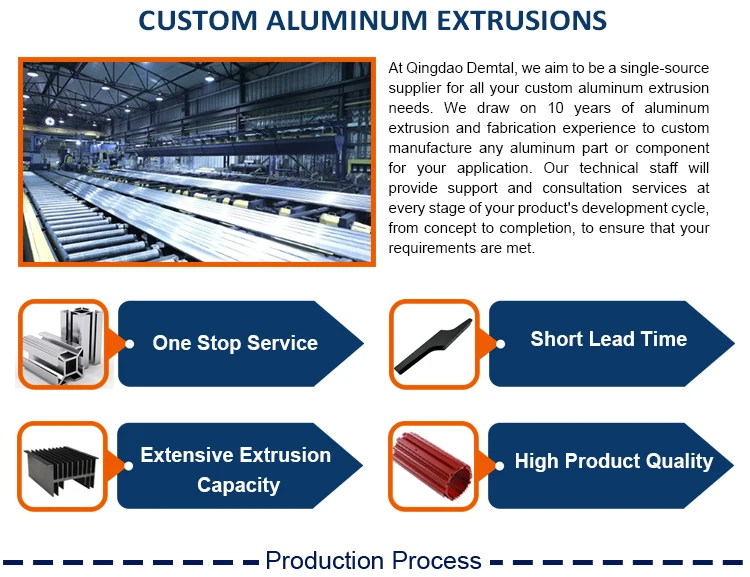 CUSTOM ALUMINUM EXTRUSIONS

At Qingdao Demtal, we aim to be a single-source supplier for all your custom aluminum extrusion needs. We draw on 10 years of aluminum extrusion and fabrication experience to custom manufacture any aluminum part or component for your application. Our technical staff will provide support and consultation services at every stage of your product's development cycle, from concept to completion, to ensure that your requirements are met.

One Stop Service

Short Lead Time

Extensive Extrusion Capacity

High Product Quality

Production Process